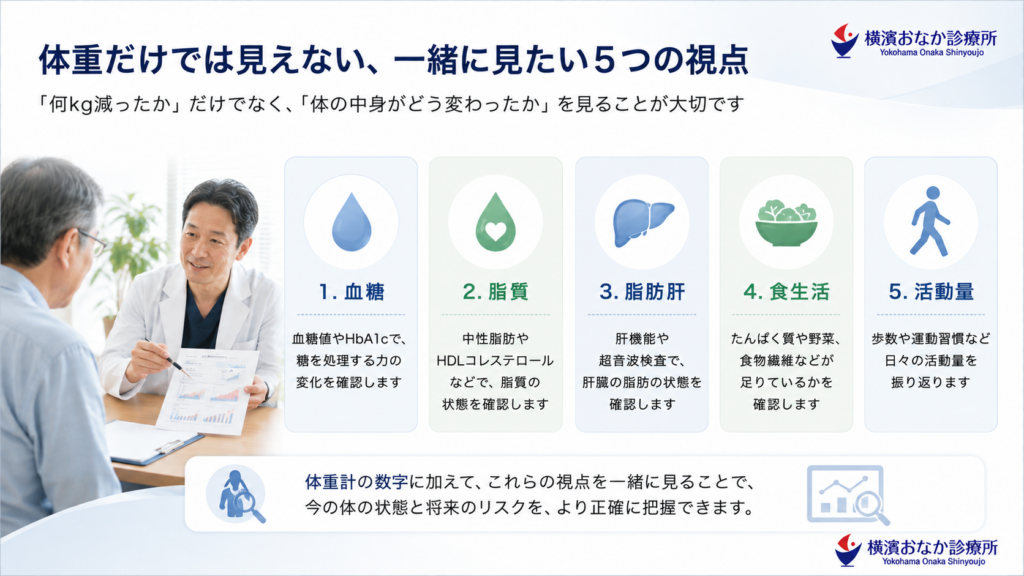 横濱おなか診療所
Yokohama Onaka Shinyoujo

体重だけでは見えない、一緒に見たい５つの視点

「何kg減ったか」だけでなく、「体の中身がどう変わったか」を見ることが大切です

1. 血糖

血糖値やHbA1cで、糖を処理する力の変化を確認します

2. 脂質

中性脂肪やHDLコレステロールなどで、脂質の状態を確認します

3. 脂肪肝

肝機能や超音波検査で、肝臓の脂肪の状態を確認します

4. 食生活

たんぱく質や野菜、食物繊維などが足りているかを確認します

5. 活動量

歩数や運動習慣など日々の活動量を振り返ります

体重計の数字に加えて、これらの視点を一緒に見ることで、今の体の状態と将来のリスクを、より正確に把握できます。

横濱おなか診療所
Yokohama Onaka Shinyoujo